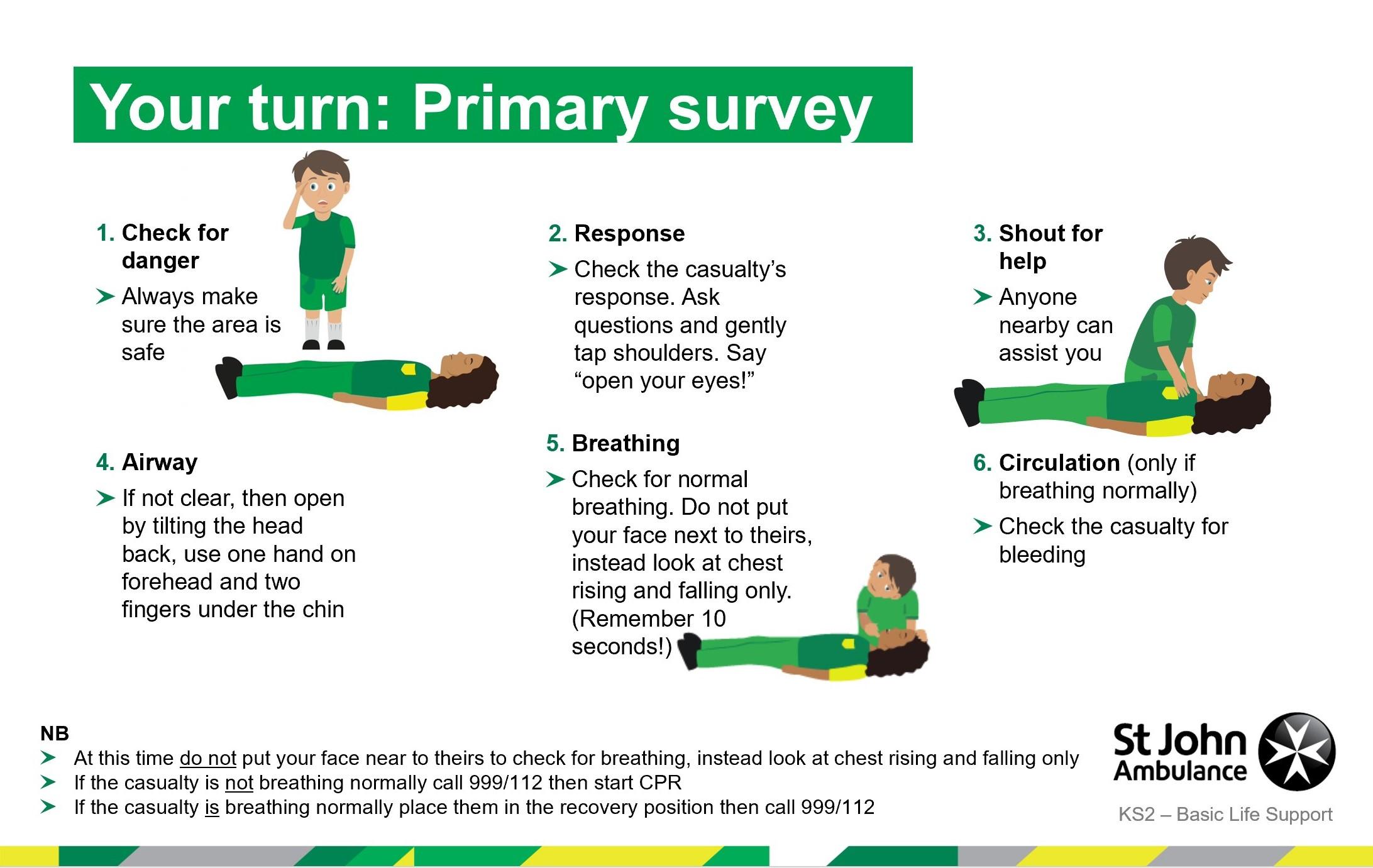 Your turn: Primary survey

1. Check for danger

➤ Always make sure the area is safe

2. Response

➤ Check the casualty's response. Ask questions and gently tap shoulders. Say "open your eyes!"

3. Shout for help

➤ Anyone nearby can assist you

4. Airway

➤ If not clear, then open by tilting the head back, use one hand on forehead and two fingers under the chin

5. Breathing

➤ Check for normal breathing. Do not put your face next to theirs, instead look at chest rising and falling only. (Remember 10 seconds!)

6. Circulation (only if breathing normally)

➤ Check the casualty for bleeding

NB
➤ At this time do not put your face near to theirs to check for breathing, instead look at chest rising and falling only
➤ If the casualty is not breathing normally call 999/112 then start CPR
➤ If the casualty is breathing normally place them in the recovery position then call 999/112

St John Ambulance

KS2 – Basic Life Support